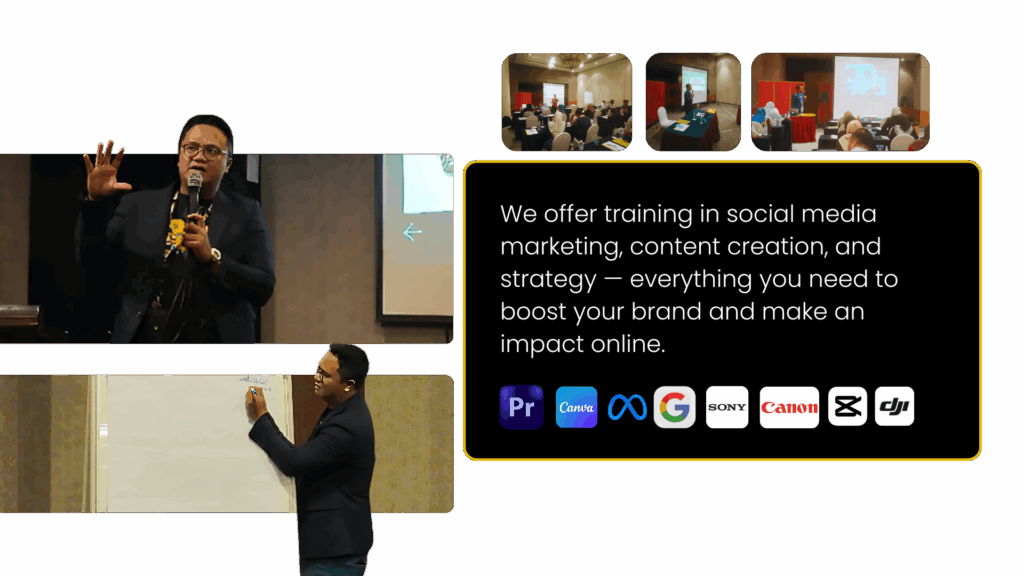 We offer training in social media marketing, content creation, and strategy — everything you need to boost your brand and make an impact online.

Pr Canva G SONY Canon dji